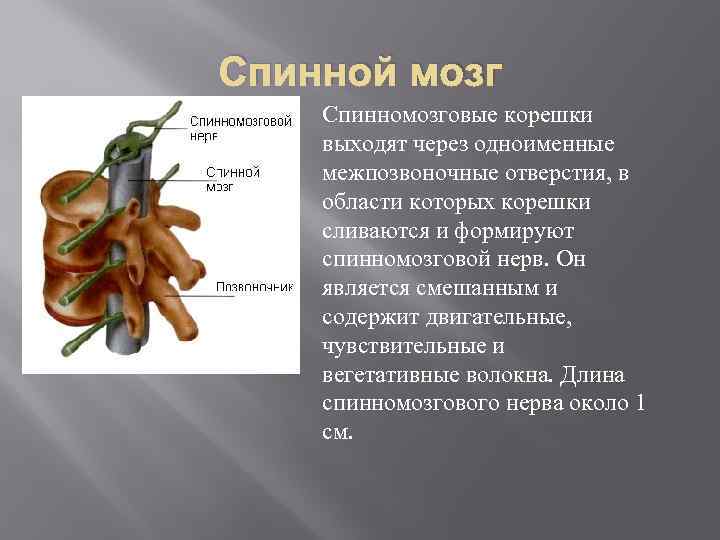 Спинной мозг

Спинномозговой нерв

Спинной мозг

Позвоночник

Спинномозговые корешки выходят через одноименные межпозвоночные отверстия, в области которых корешки сливаются и формируют спинномозговой нерв. Он является смешанным и содержит двигательные, чувствительные и вегетативные волокна. Длина спинномозгового нерва около 1 см.